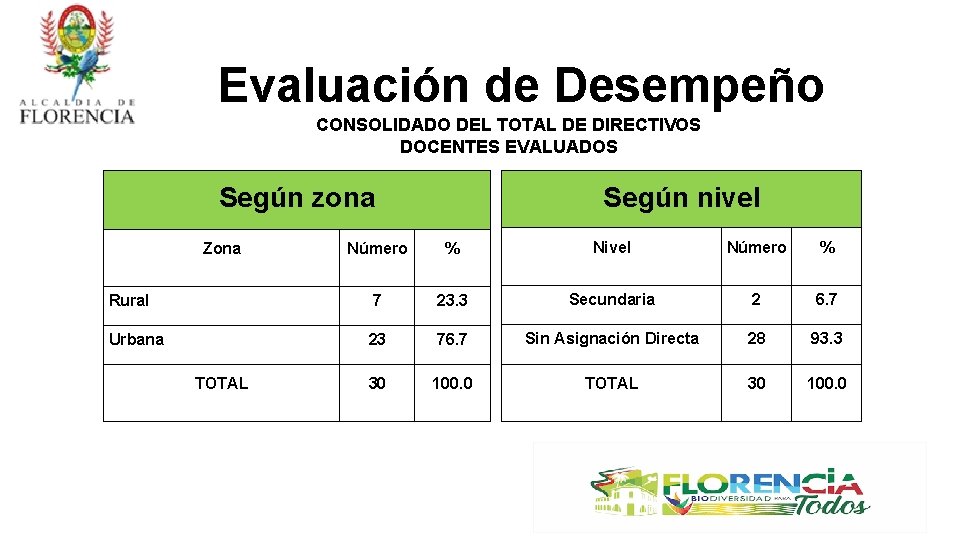 ALCALDIA DE
FLORENCIA

Evaluación de Desempeño

CONSOLIDADO DEL TOTAL DE DIRECTIVOS DOCENTES EVALUADOS

Según zona

| Zona | Número | % |
|---|---|---|
| Rural | 7 | 23.3 |
| Urbana | 23 | 76.7 |
| TOTAL | 30 | 100.0 |

Según nivel

| Nivel | Número | % |
|---|---|---|
| Secundaria | 2 | 6.7 |
| Sin Asignación Directa | 28 | 93.3 |
| TOTAL | 30 | 100.0 |

FLORENCIA
BIODIVERSIDAD PARA Todos